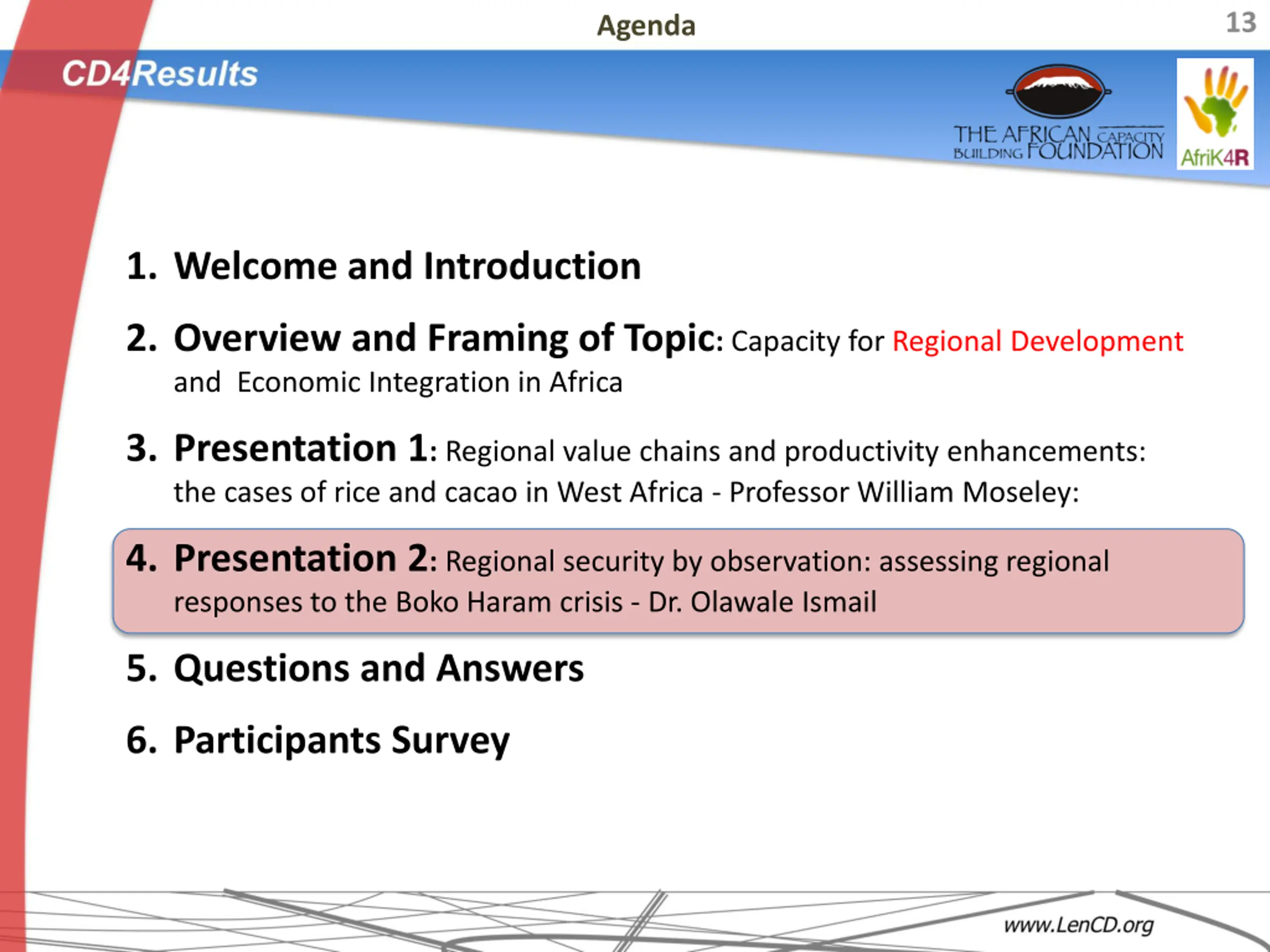 Agenda

13

CD4Results

THE AFRICAN CAPACITY BUILDING FOUNDATION

AfriK4R

1. Welcome and Introduction

2. Overview and Framing of Topic: Capacity for Regional Development and Economic Integration in Africa

3. Presentation 1: Regional value chains and productivity enhancements: the cases of rice and cacao in West Africa - Professor William Moseley:

4. Presentation 2: Regional security by observation: assessing regional responses to the Boko Haram crisis - Dr. Olawale Ismail

5. Questions and Answers

6. Participants Survey

www.LenCD.org